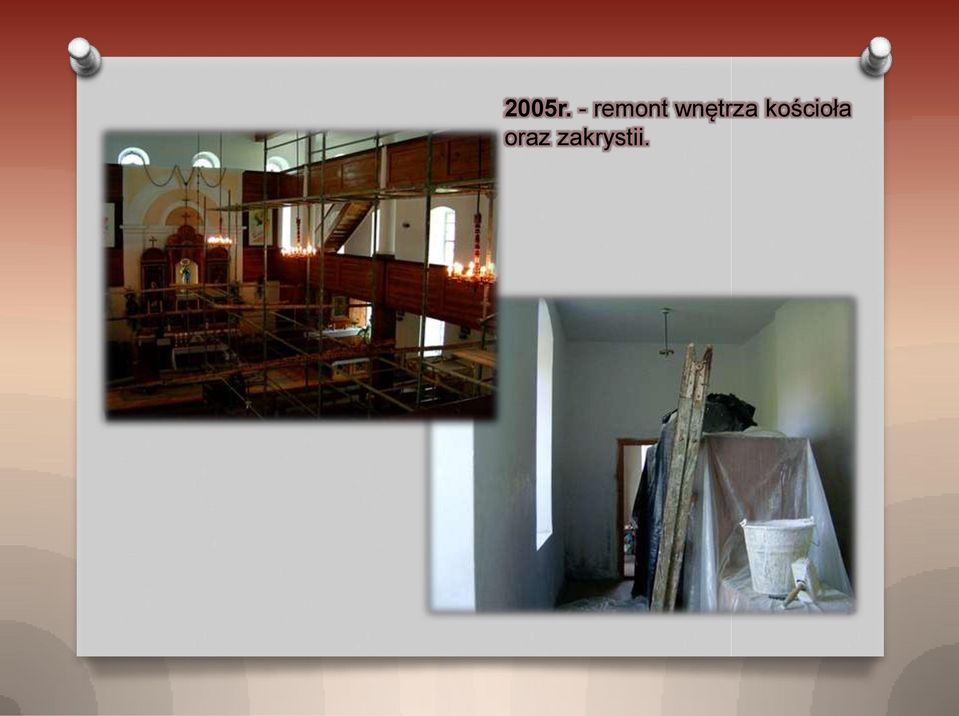 2005r. - remont wnętrza kościoła oraz zakrystii.